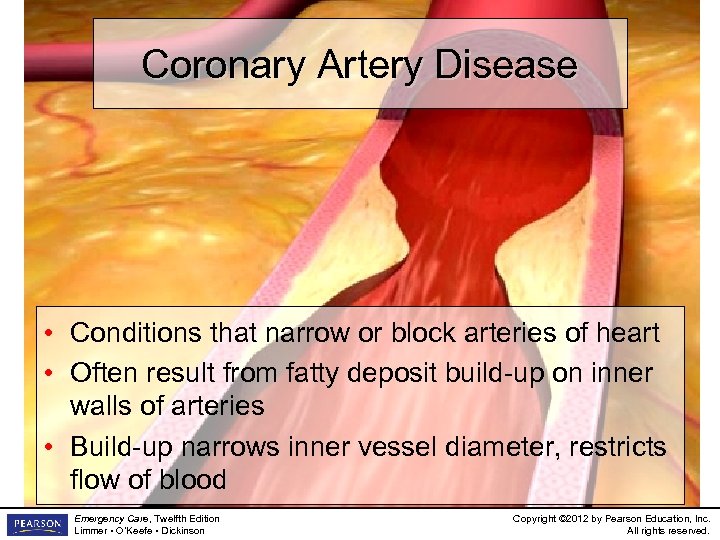 Coronary Artery Disease

• Conditions that narrow or block arteries of heart
• Often result from fatty deposit build-up on inner walls of arteries
• Build-up narrows inner vessel diameter, restricts flow of blood

PEARSON
Emergency Care, Twelfth Edition
Limmer • O'Keefe • Dickinson

Copyright ©2012 by Pearson Education, Inc.
All rights reserved.